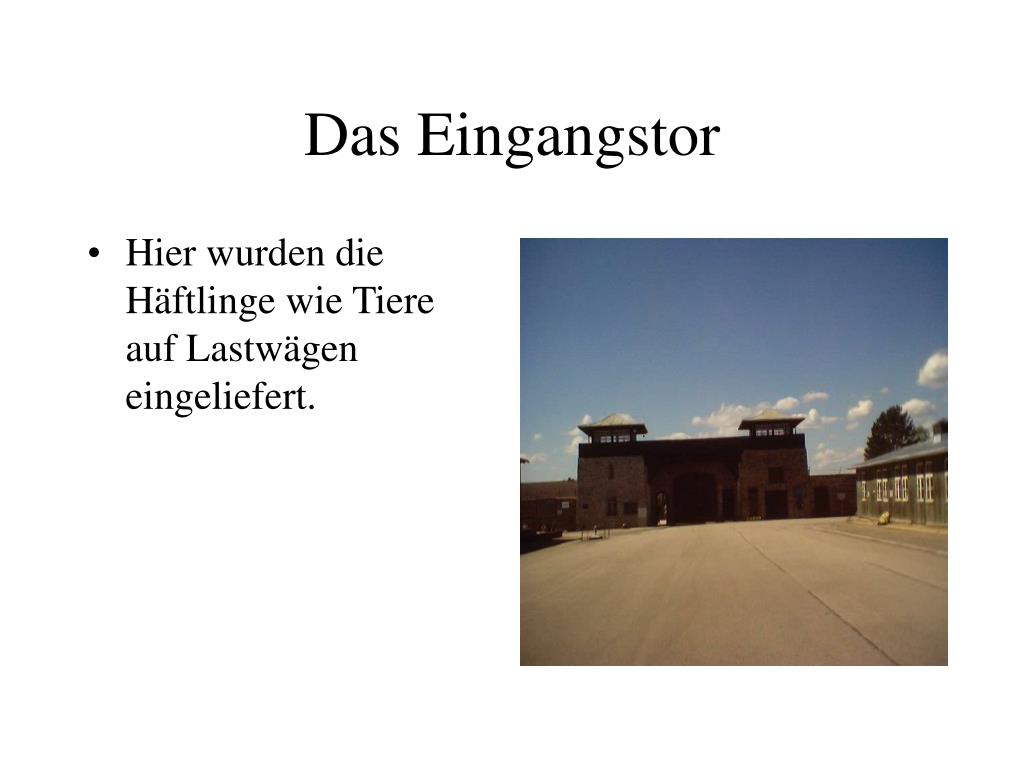 Das Eingangstor

• Hier wurden die Häftlinge wie Tiere auf Lastwägen eingeliefert.